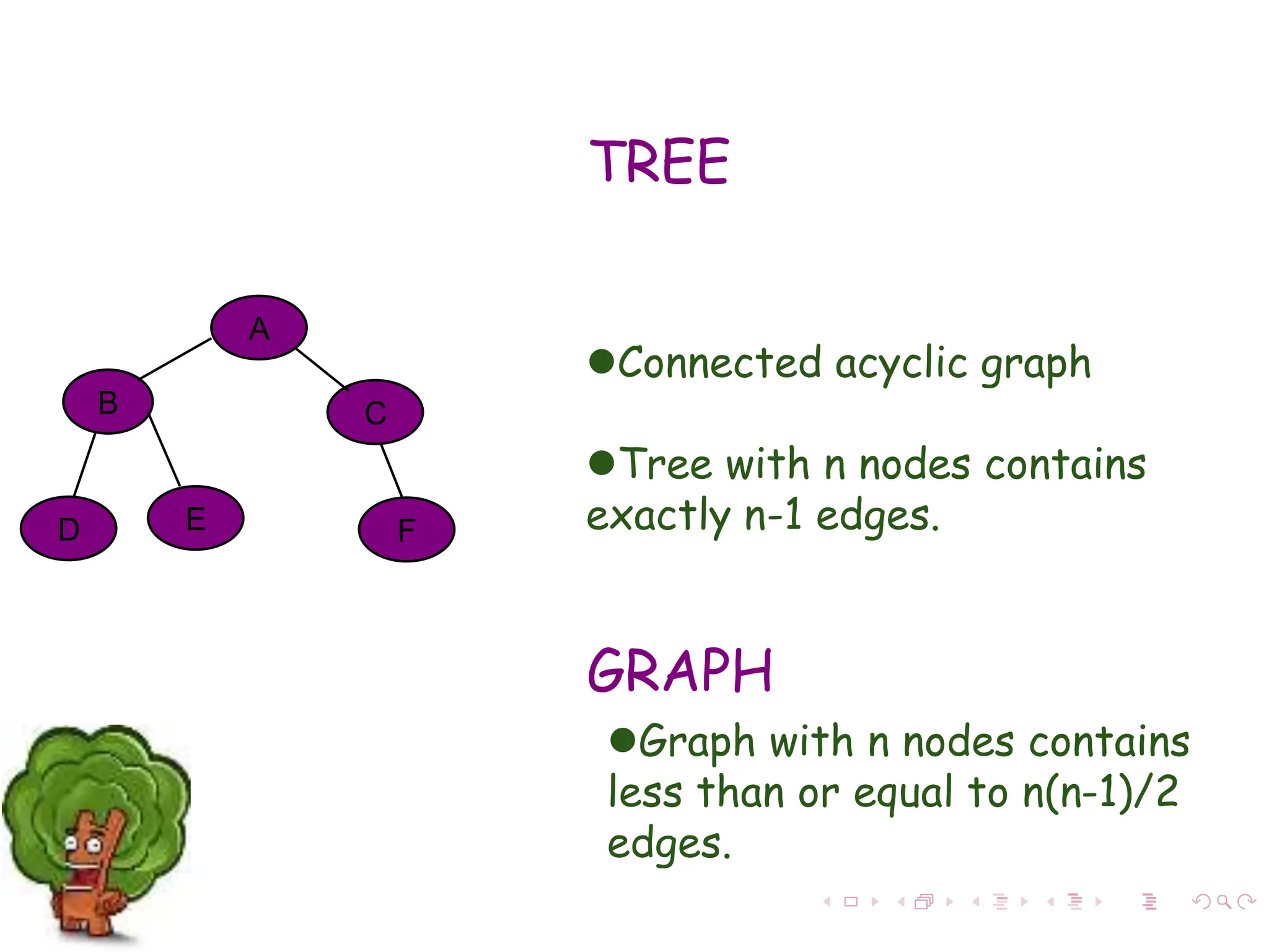 TREE

A

B

C

D

E

F

●Connected acyclic graph

●Tree with n nodes contains exactly n-1 edges.

GRAPH

●Graph with n nodes contains less than or equal to n(n-1)/2 edges.